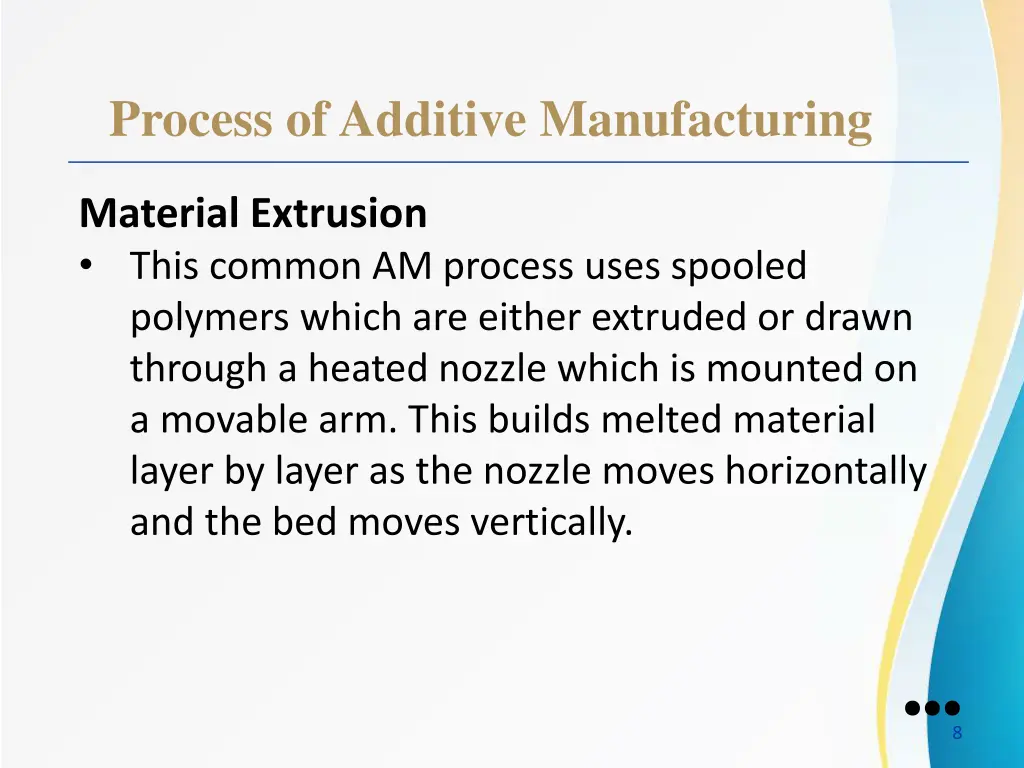 Process of Additive Manufacturing

Material Extrusion

• This common AM process uses spooled polymers which are either extruded or drawn through a heated nozzle which is mounted on a movable arm. This builds melted material layer by layer as the nozzle moves horizontally and the bed moves vertically.

8